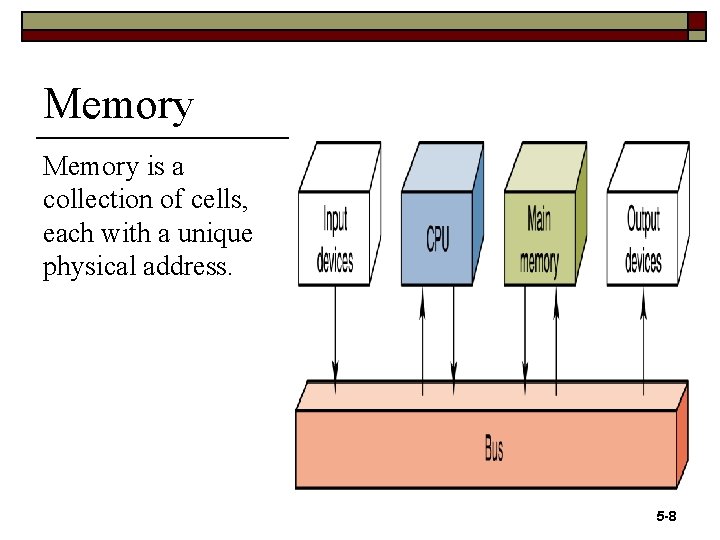 Memory

Memory is a collection of cells, each with a unique physical address.

Input devices

CPU

Main memory

Output devices

Bus

5-8